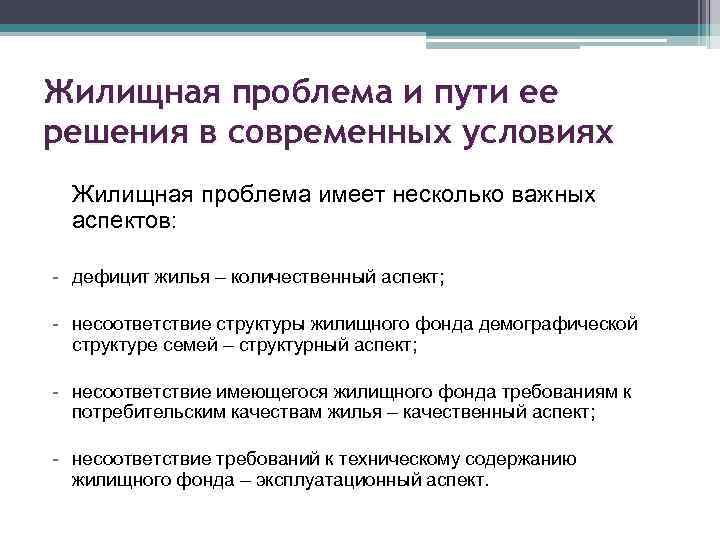 Жилищная проблема и пути ее решения в современных условиях

Жилищная проблема имеет несколько важных аспектов:

- дефицит жилья – количественный аспект;

- несоответствие структуры жилищного фонда демографической структуре семей – структурный аспект;

- несоответствие имеющегося жилищного фонда требованиям к потребительским качествам жилья – качественный аспект;

- несоответствие требований к техническому содержанию жилищного фонда – эксплуатационный аспект.